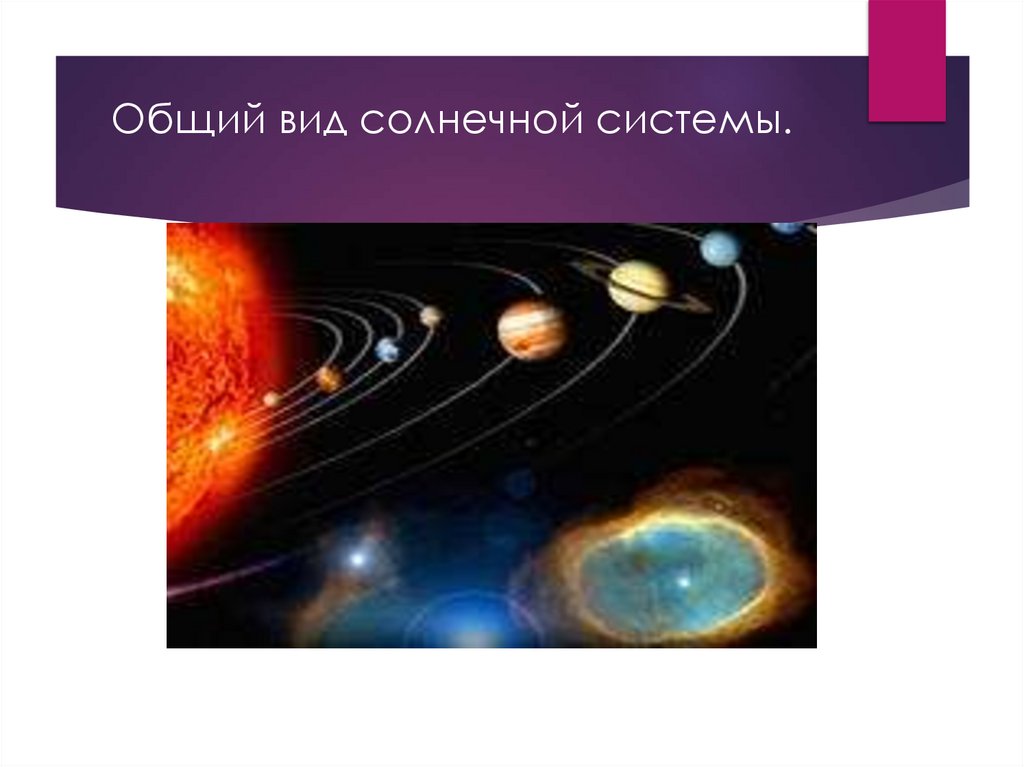 Общий вид солнечной системы.